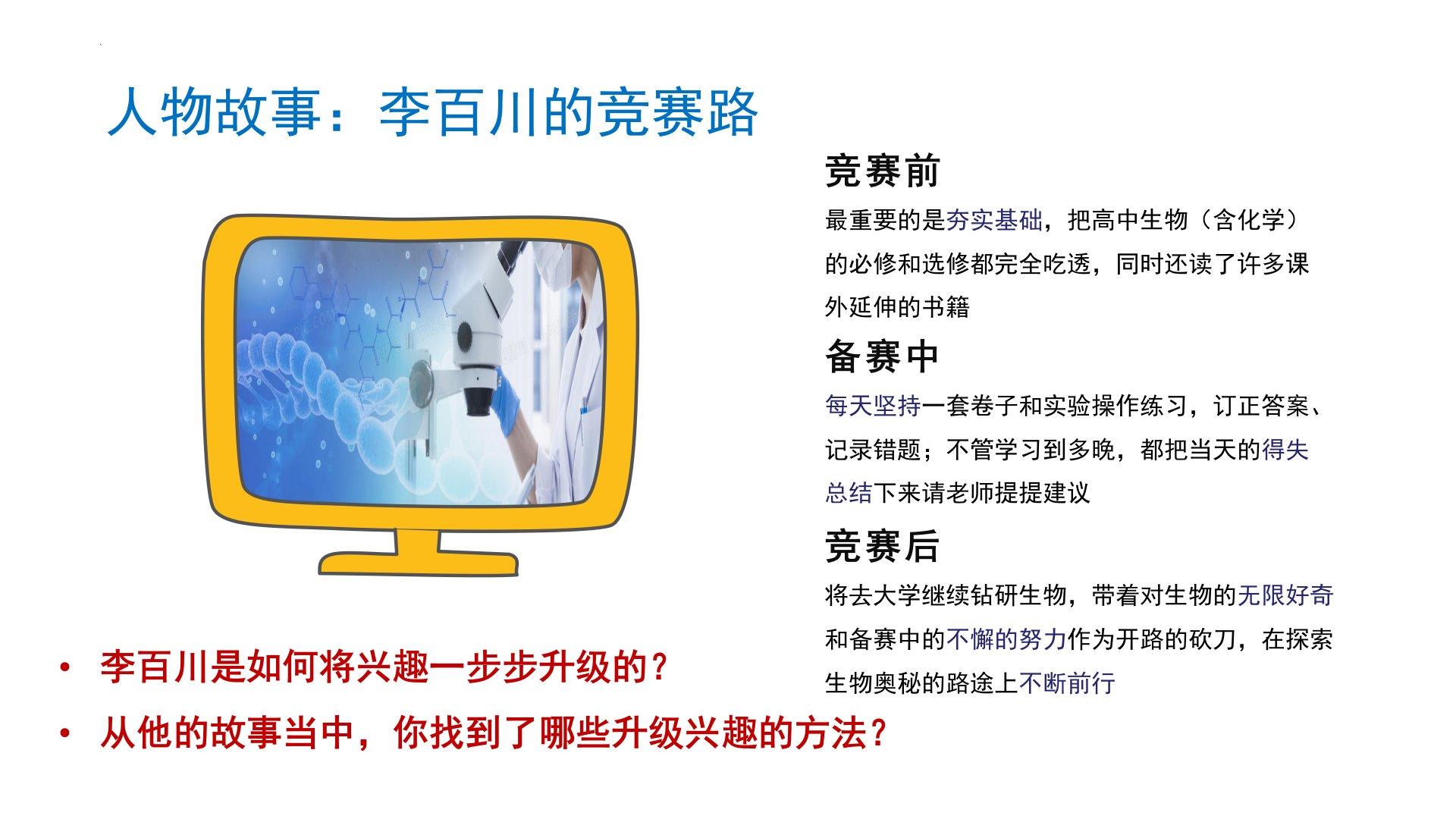 人物故事：李百川的竞赛路

竞赛前

最重要的是夯实基础，把高中生物（含化学）的必修和选修都完全吃透，同时还读了许多课外延伸的书籍

备赛中

每天坚持一套卷子和实验操作练习，订正答案、记录错题；不管学习到多晚，都把当天的得失总结下来请老师提提建议

竞赛后

将去大学继续钻研生物，带着对生物的无限好奇和备赛中的不懈的努力作为开路的砍刀，在探索生物奥秘的路途上不断前行

• 李百川是如何将兴趣一步步升级的？
• 从他的故事当中，你找到了哪些升级兴趣的方法？